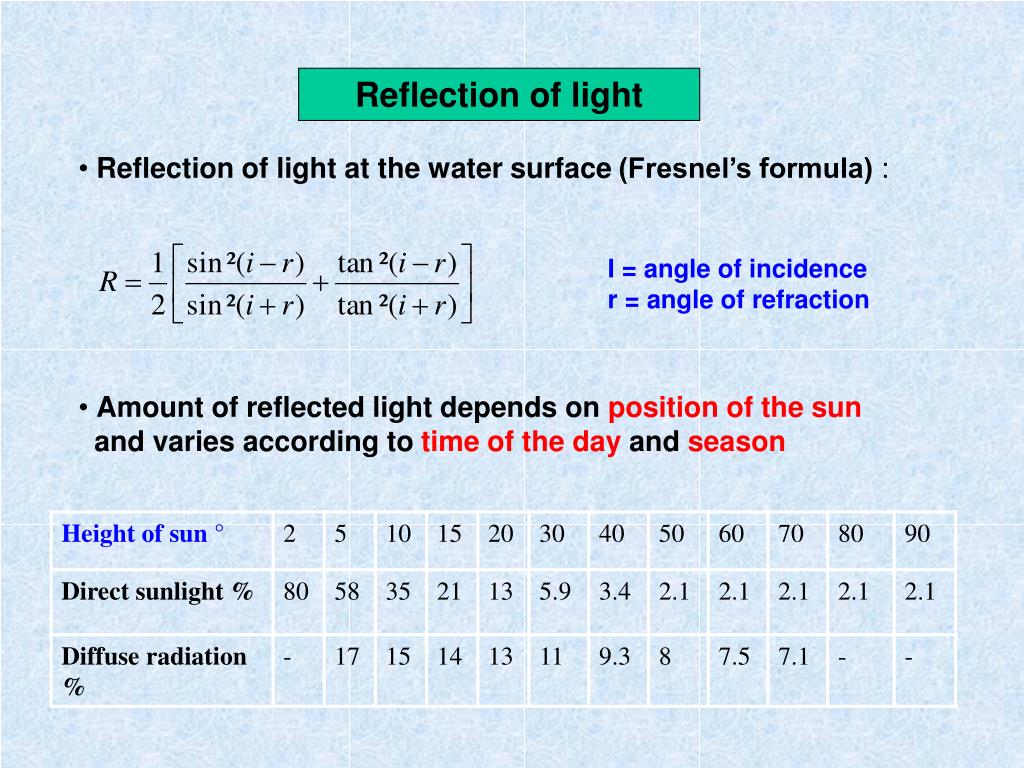 Reflection of light

• Reflection of light at the water surface (Fresnel's formula) :

$R = \frac{1}{2}\left[\frac{\sin^2(i-r)}{\sin^2(i+r)} + \frac{\tan^2(i-r)}{\tan^2(i+r)}\right]$

I = angle of incidence
r = angle of refraction

• Amount of reflected light depends on position of the sun and varies according to time of the day and season

| Height of sun ° | 2 | 5 | 10 | 15 | 20 | 30 | 40 | 50 | 60 | 70 | 80 | 90 |
|---|---|---|---|---|---|---|---|---|---|---|---|---|
| Direct sunlight % | 80 | 58 | 35 | 21 | 13 | 5.9 | 3.4 | 2.1 | 2.1 | 2.1 | 2.1 | 2.1 |
| Diffuse radiation % | - | 17 | 15 | 14 | 13 | 11 | 9.3 | 8 | 7.5 | 7.1 | - | - |